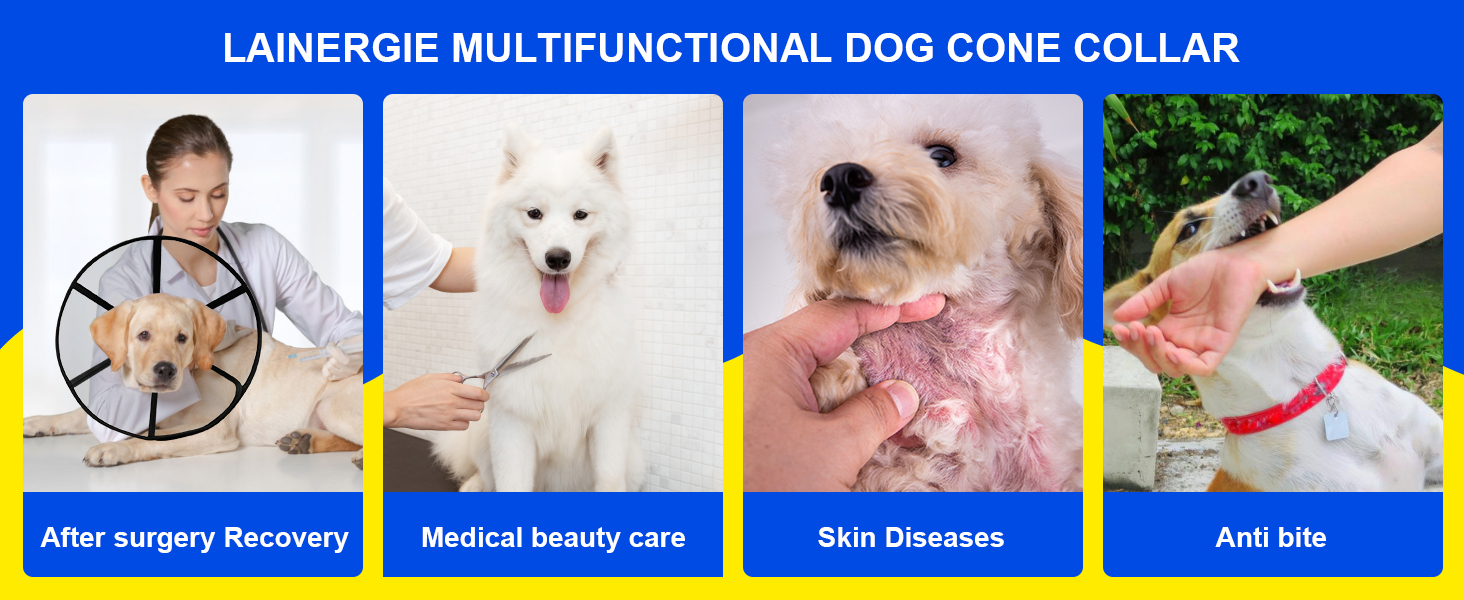 LAINERGIE MULTIFUNCTIONAL DOG CONE COLLAR

After surgery Recovery

Medical beauty care

Skin Diseases

Anti bite